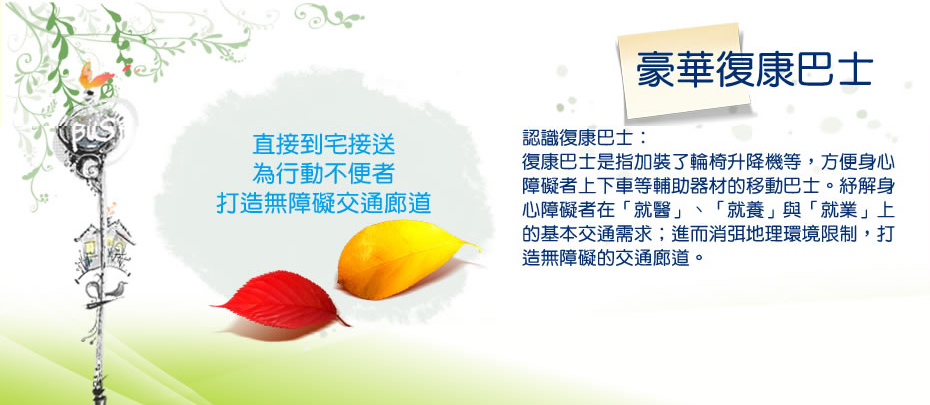 BUS

直接到宅接送
為行動不便者
打造無障礙交通廊道

豪華復康巴士

認識復康巴士：
復康巴士是指加裝了輪椅升降機等，方便身心障礙者上下車等輔助器材的移動巴士。紓解身心障礙者在「就醫」、「就養」與「就業」上的基本交通需求；進而消弭地理環境限制，打造無障礙的交通廊道。